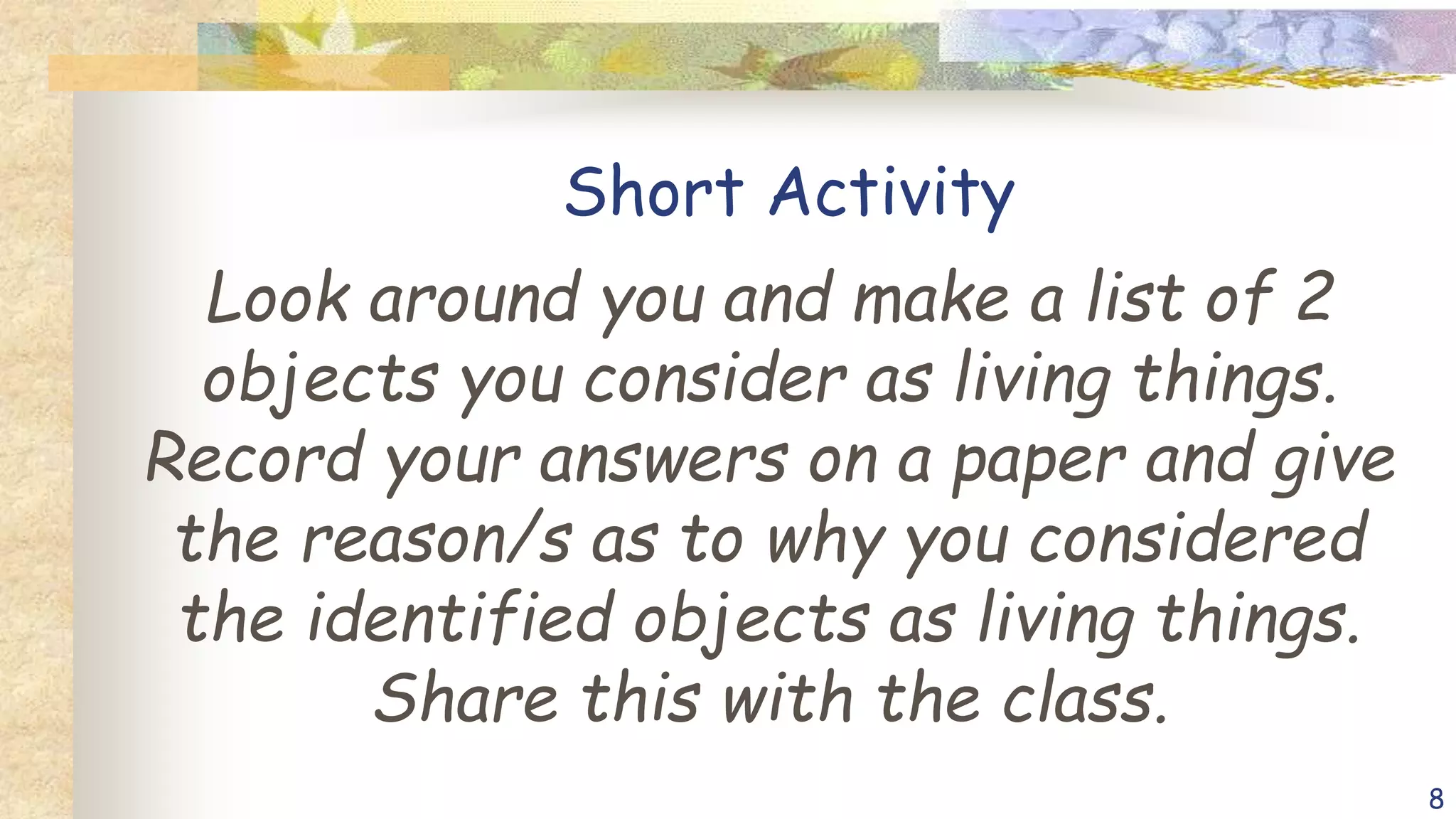 Short Activity

Look around you and make a list of 2 objects you consider as living things. Record your answers on a paper and give the reason/s as to why you considered the identified objects as living things. Share this with the class.

8